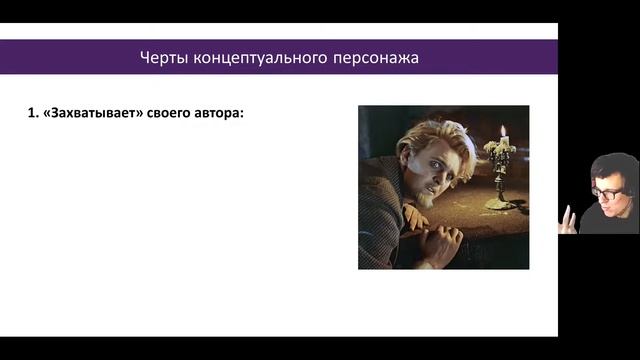 Черты концептуального персонажа

1. «Захватывает» своего автора: